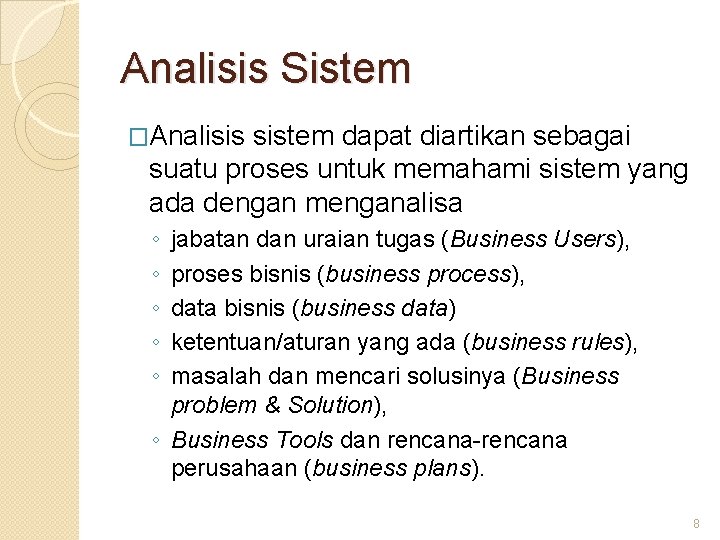 Analisis Sistem

□Analisis sistem dapat diartikan sebagai suatu proses untuk memahami sistem yang ada dengan menganalisa

◦ jabatan dan uraian tugas (Business Users),
◦ proses bisnis (business process),
◦ data bisnis (business data)
◦ ketentuan/aturan yang ada (business rules),
◦ masalah dan mencari solusinya (Business problem & Solution),
◦ Business Tools dan rencana-rencana perusahaan (business plans).

8